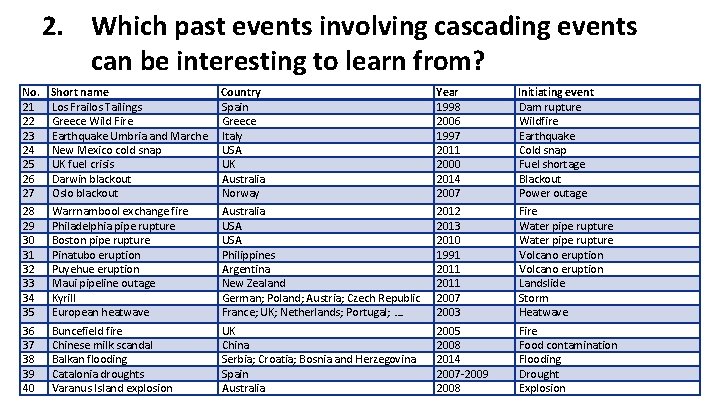 2. Which past events involving cascading events can be interesting to learn from?

| No. | Short name | Country | Year | Initiating event |
|---|---|---|---|---|
| 21 | Los Frailos Tailings | Spain | 1998 | Dam rupture |
| 22 | Greece Wild Fire | Greece | 2006 | Wildfire |
| 23 | Earthquake Umbria and Marche | Italy | 1997 | Earthquake |
| 24 | New Mexico cold snap | USA | 2011 | Cold snap |
| 25 | UK fuel crisis | UK | 2000 | Fuel shortage |
| 26 | Darwin blackout | Australia | 2014 | Blackout |
| 27 | Oslo blackout | Norway | 2007 | Power outage |
| 28 | Warrnambool exchange fire | Australia | 2012 | Fire |
| 29 | Philadelphia pipe rupture | USA | 2013 | Water pipe rupture |
| 30 | Boston pipe rupture | USA | 2010 | Water pipe rupture |
| 31 | Pinatubo eruption | Philippines | 1991 | Volcano eruption |
| 32 | Puyehue eruption | Argentina | 2011 | Volcano eruption |
| 33 | Maui pipeline outage | New Zealand | 2011 | Landslide |
| 34 | Kyrill | German; Poland; Austria; Czech Republic | 2007 | Storm |
| 35 | European heatwave | France; UK; Netherlands; Portugal; ... | 2003 | Heatwave |
| 36 | Buncefield fire | UK | 2005 | Fire |
| 37 | Chinese milk scandal | China | 2008 | Food contamination |
| 38 | Balkan flooding | Serbia; Croatia; Bosnia and Herzegovina | 2014 | Flooding |
| 39 | Catalonia droughts | Spain | 2007-2009 | Drought |
| 40 | Varanus Island explosion | Australia | 2008 | Explosion |